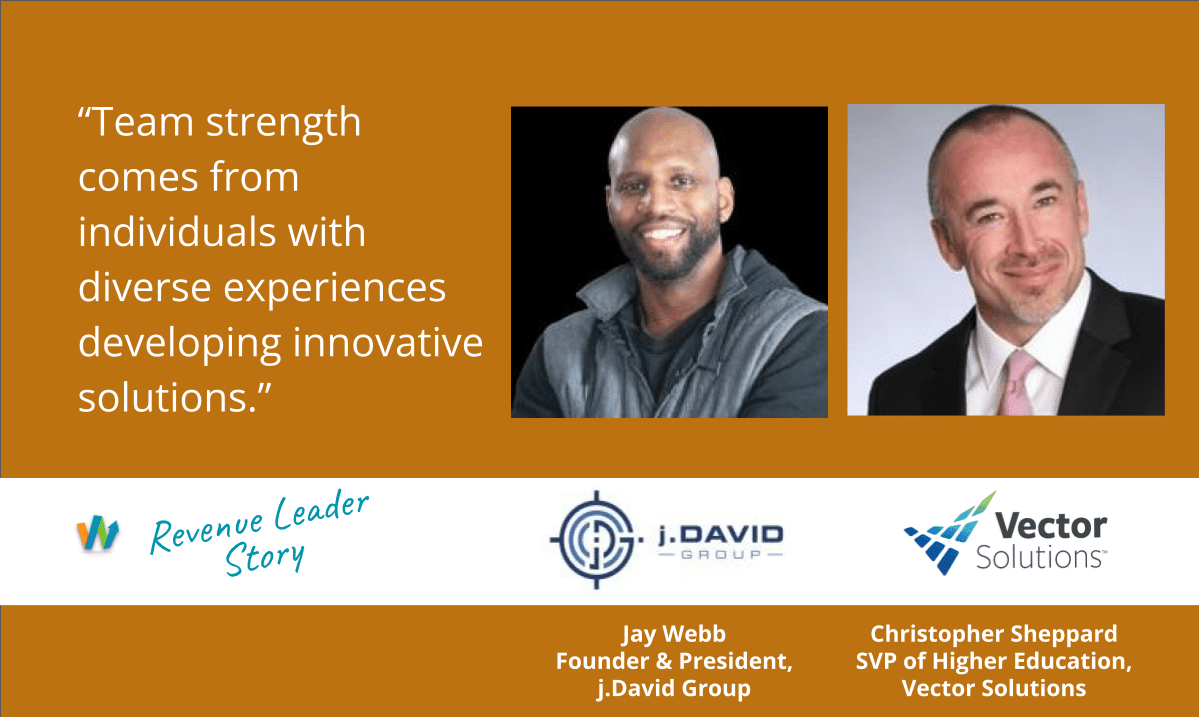 “Team strength comes from individuals with diverse experiences developing innovative solutions.”

Revenue Leader Story

j.DAVID GROUP

Vector Solutions™

Jay Webb
Founder & President,
j.David Group

Christopher Sheppard
SVP of Higher Education,
Vector Solutions